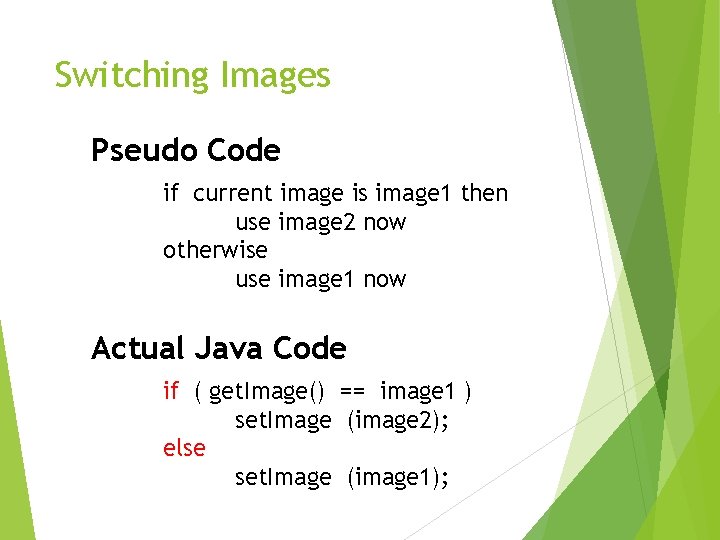 Switching Images

Pseudo Code

if current image is image1 then
use image2 now
otherwise
use image1 now

Actual Java Code

if ( getImage() == image1 )
setImage (image2);
else
setImage (image1);